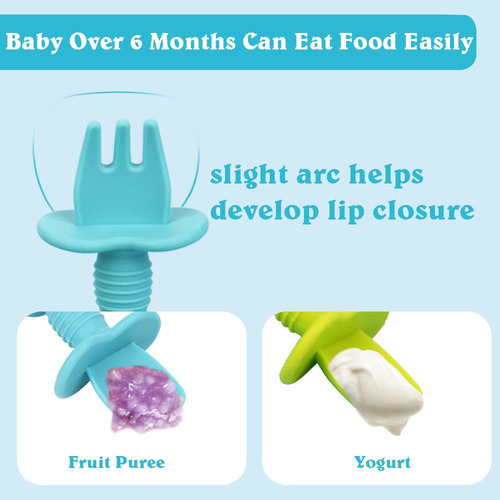 Baby Over 6 Months Can Eat Food Easily

slight arc helps develop lip closure

Fruit Puree

Yogurt